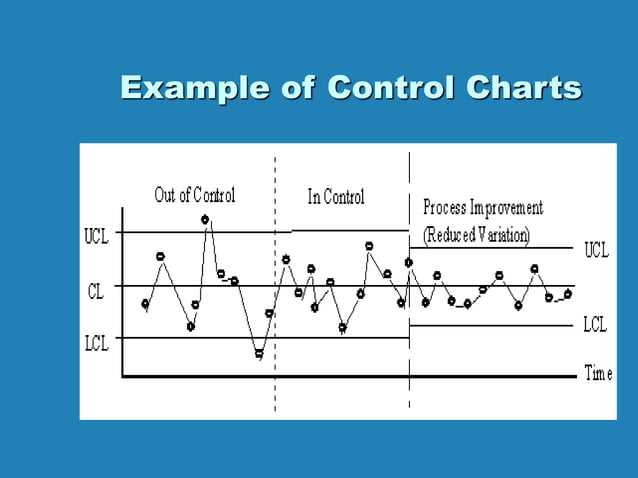 Example of Control Charts

Out of Control

In Control

Process Improvement
(Reduced Variation)

UCL

CL

LCL

UCL

LCL

Time